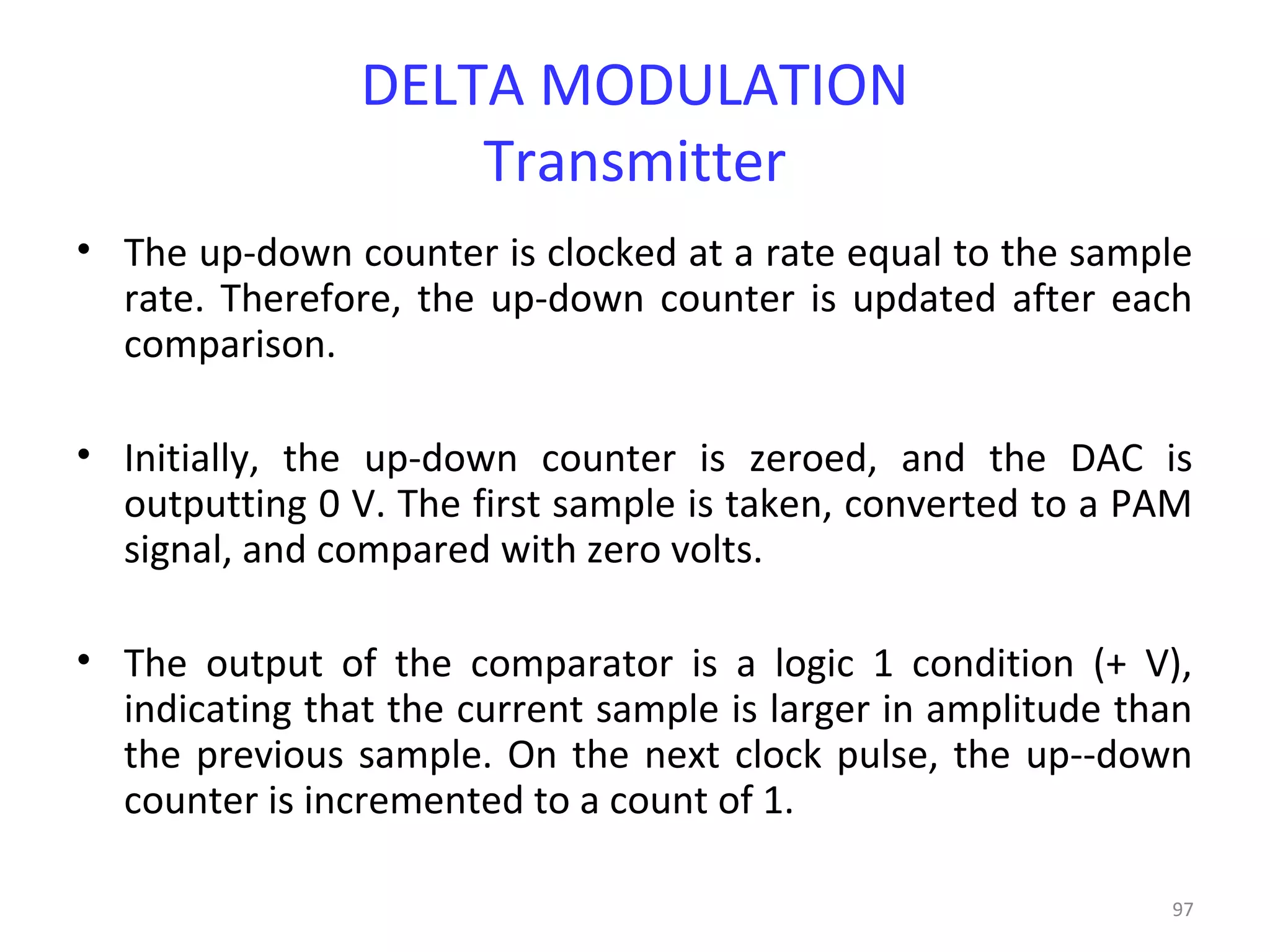 DELTA MODULATION
Transmitter

• The up-down counter is clocked at a rate equal to the sample rate. Therefore, the up-down counter is updated after each comparison.

• Initially, the up-down counter is zeroed, and the DAC is outputting 0 V. The first sample is taken, converted to a PAM signal, and compared with zero volts.

• The output of the comparator is a logic 1 condition (+ V), indicating that the current sample is larger in amplitude than the previous sample. On the next clock pulse, the up--down counter is incremented to a count of 1.

97